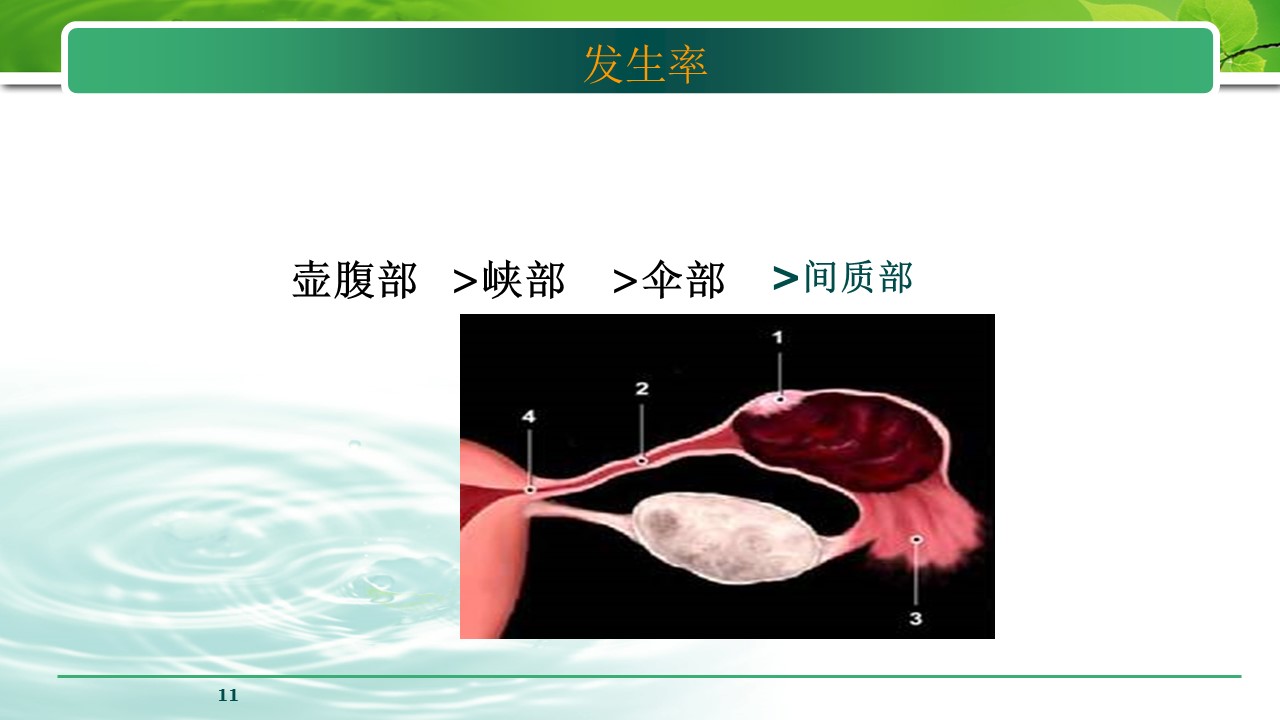 发生率

壶腹部 >峡部 >伞部 >间质部

1

2

4

3

11